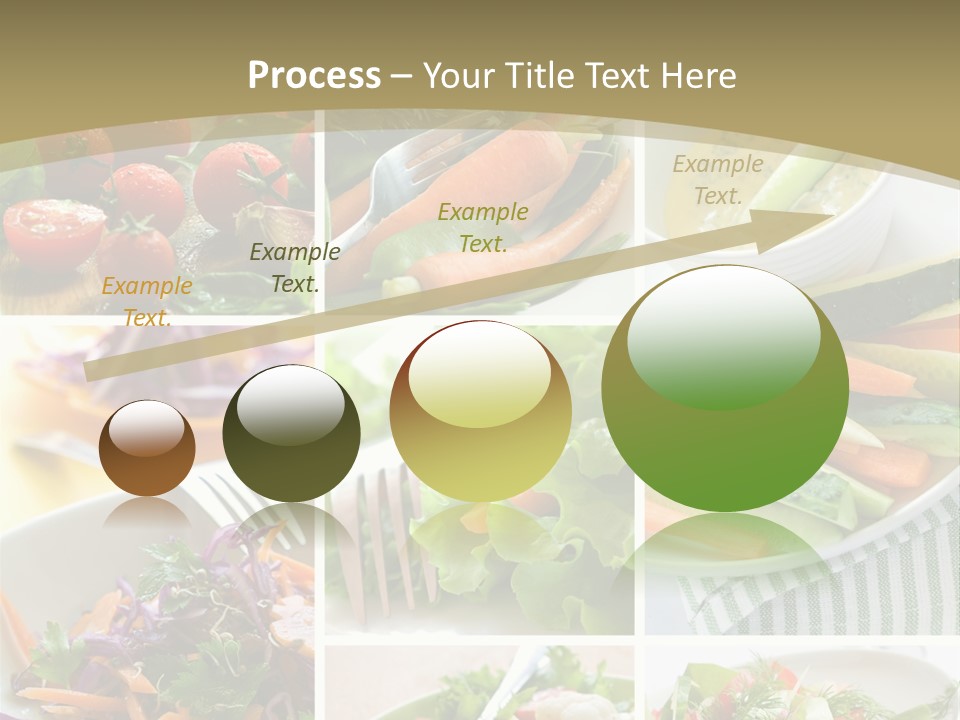 Process – Your Title Text Here

Example Text.

Example Text.

Example Text.

Example Text.